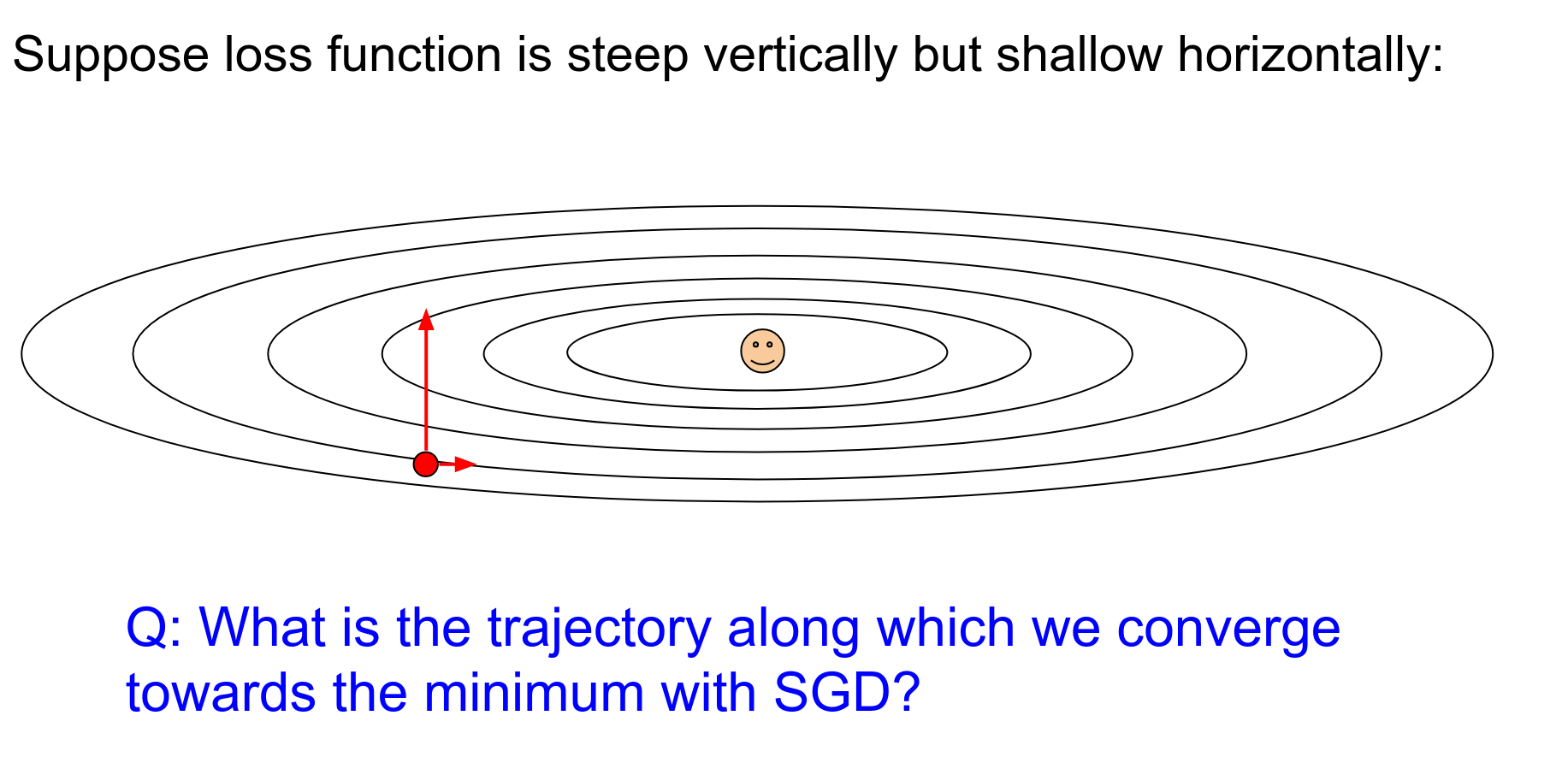 Suppose loss function is steep vertically but shallow horizontally:

Q: What is the trajectory along which we converge towards the minimum with SGD?